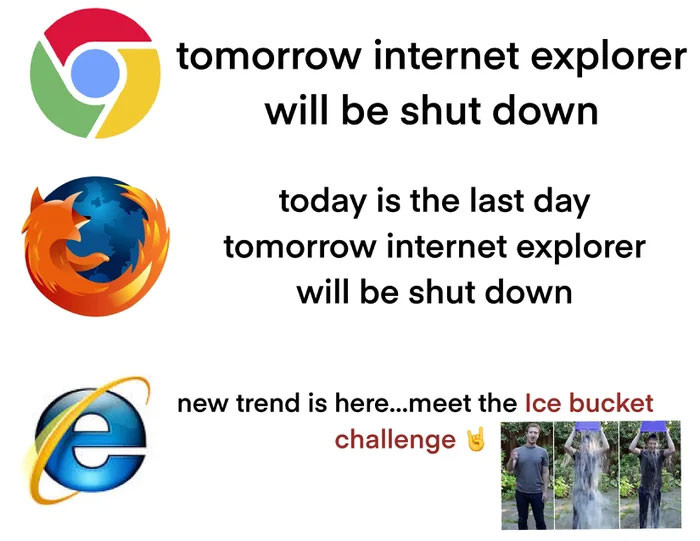 tomorrow internet explorer will be shut down

today is the last day tomorrow internet explorer will be shut down

new trend is here...meet the Ice bucket challenge 🤘